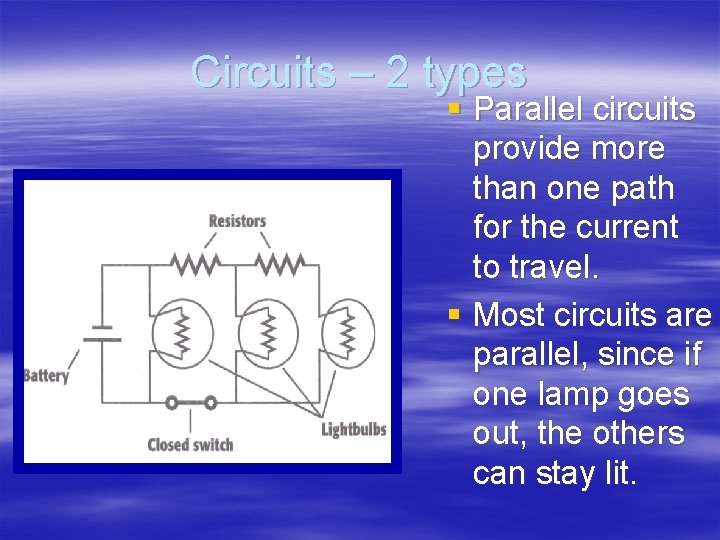 Circuits – 2 types

Resistors

Battery

Closed switch

Lightbulbs

▪ Parallel circuits provide more than one path for the current to travel.

▪ Most circuits are parallel, since if one lamp goes out, the others can stay lit.